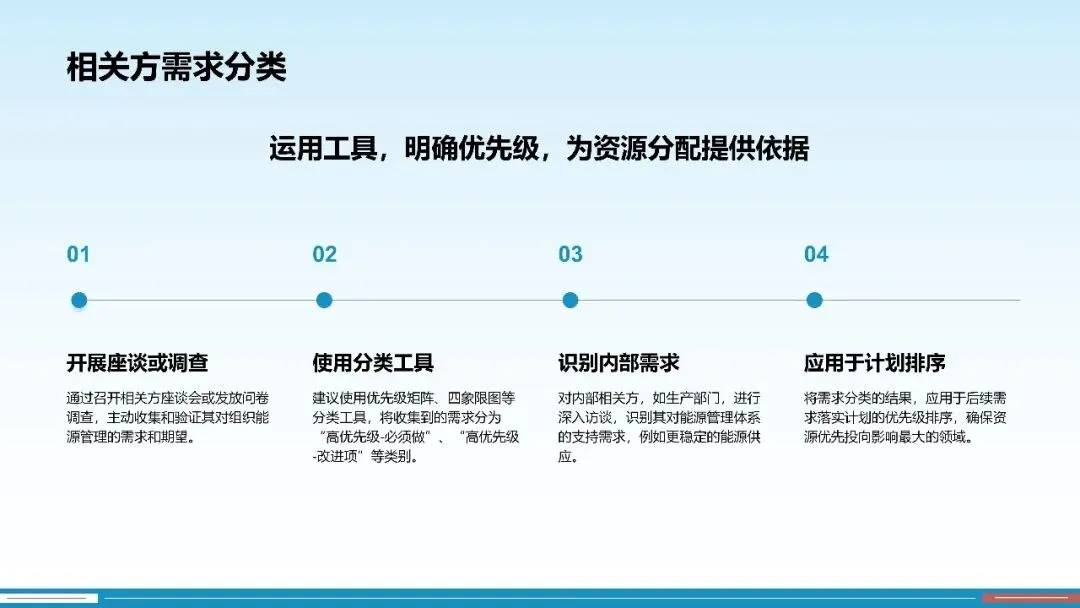 相关方需求分类

运用工具，明确优先级，为资源分配提供依据

01

开展座谈或调查

通过召开相关方座谈会或发放问卷调查，主动收集和验证其对组织能源管理的需求和期望。

02

使用分类工具

建议使用优先级矩阵、四象限图等分类工具，将收集到的需求分为“高优先级-必须做”、“高优先级-改进项”等类别。

03

识别内部需求

对内部相关方，如生产部门，进行深入访谈，识别其对能源管理体系的支持需求，例如更稳定的能源供应。

04

应用于计划排序

将需求分类的结果，应用于后续需求落实计划的优先级排序，确保资源优先投向影响最大的领域。